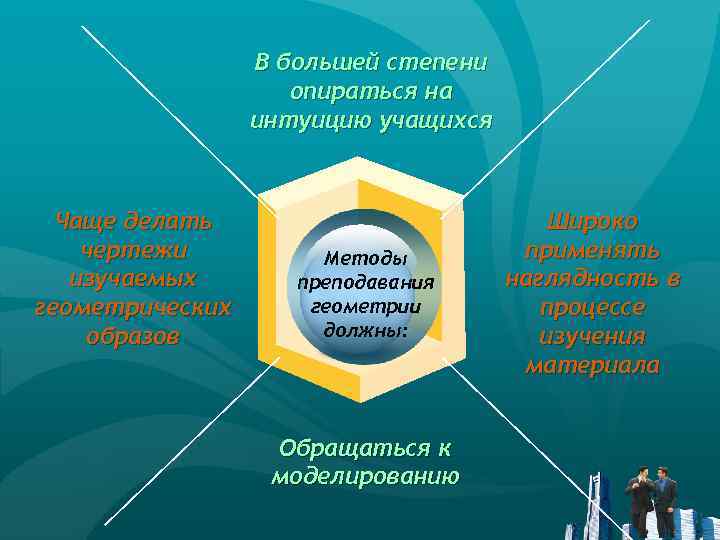 В большей степени опираться на интуицию учащихся

Чаще делать чертежи изучаемых геометрических образов

Методы преподавания геометрии должны:

Широко применять наглядность в процессе изучения материала

Обращаться к моделированию